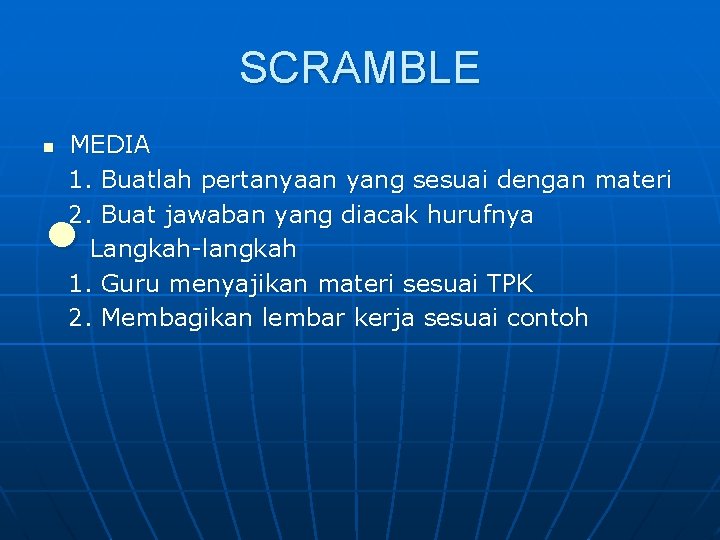 SCRAMBLE

MEDIA
1. Buatlah pertanyaan yang sesuai dengan materi
2. Buat jawaban yang diacak hurufnya
Langkah-langkah
1. Guru menyajikan materi sesuai TPK
2. Membagikan lembar kerja sesuai contoh